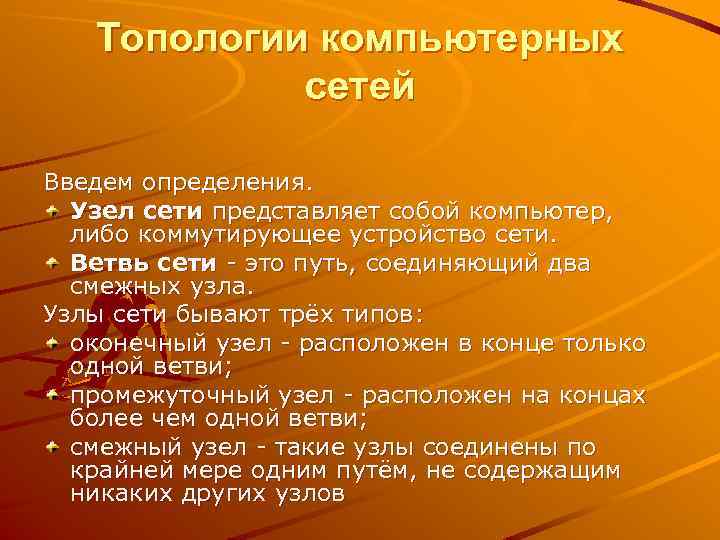 Топологии компьютерных сетей

Введем определения.

Узел сети представляет собой компьютер, либо коммутирующее устройство сети.

Ветвь сети - это путь, соединяющий два смежных узла.

Узлы сети бывают трёх типов:

оконечный узел - расположен в конце только одной ветви;

промежуточный узел - расположен на концах более чем одной ветви;

смежный узел - такие узлы соединены по крайней мере одним путём, не содержащим никаких других узлов